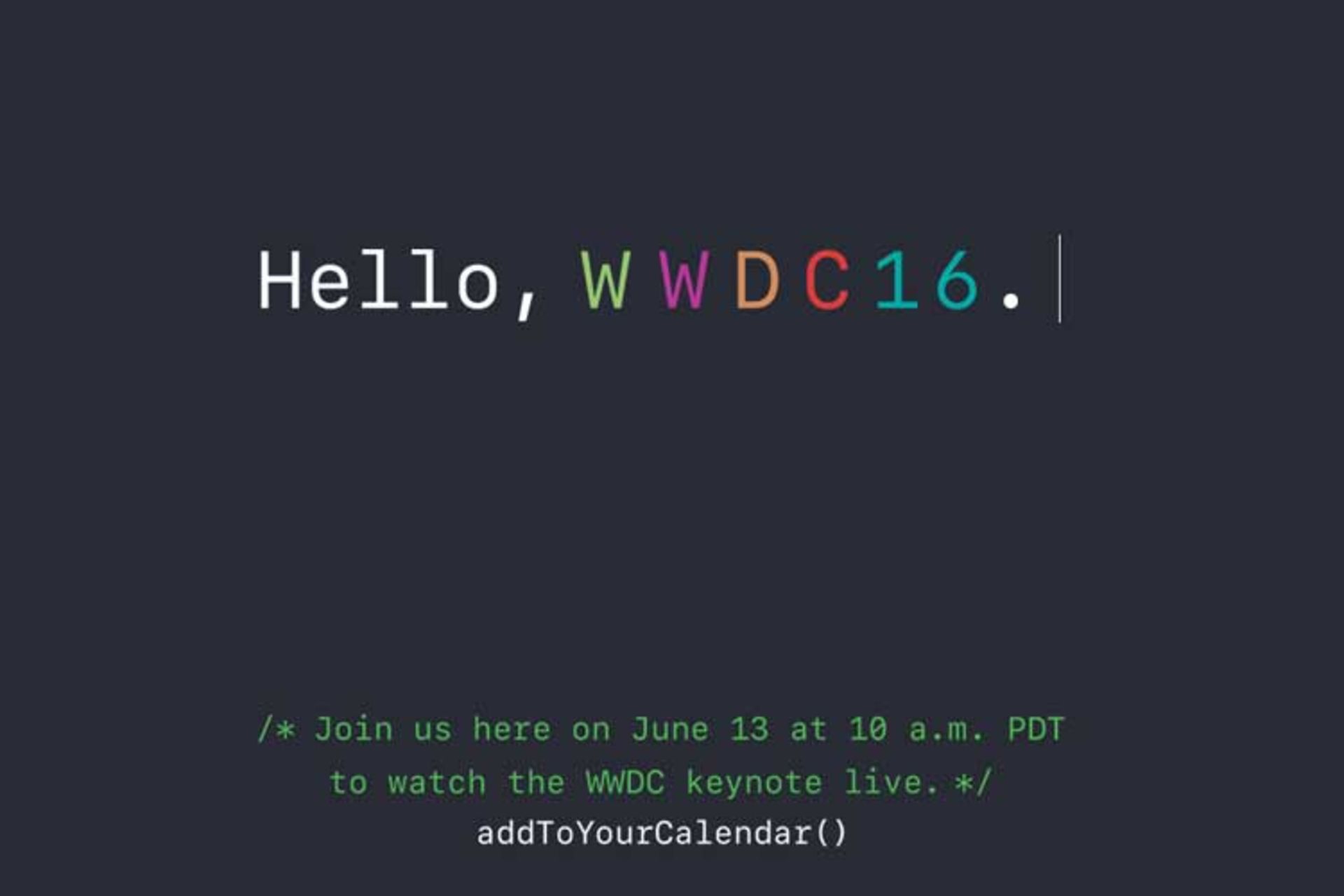 Hello, WWDC16.

/* Join us here on June 13 at 10 a.m. PDT to watch the WWDC keynote live. */

addToYourCalendar()